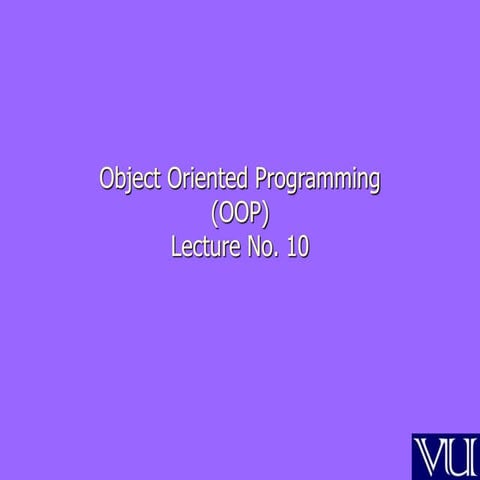 Object Oriented Programming
(OOP)
Lecture No. 10

VU